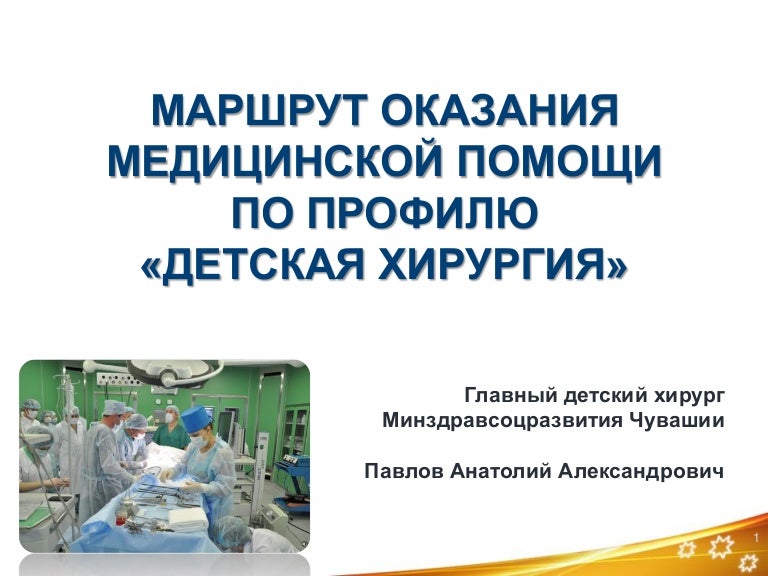 МАРШРУТ ОКАЗАНИЯ МЕДИЦИНСКОЙ ПОМОЩИ ПО ПРОФИЛЮ «ДЕТСКАЯ ХИРУРГИЯ»

Главный детский хирург Минздравсоцразвития Чувашии

Павлов Анатолий Александрович

1